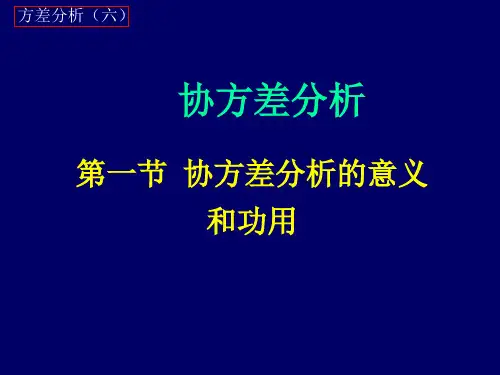 方差分析（六）

协方差分析

第一节 协方差分析的意义和功用